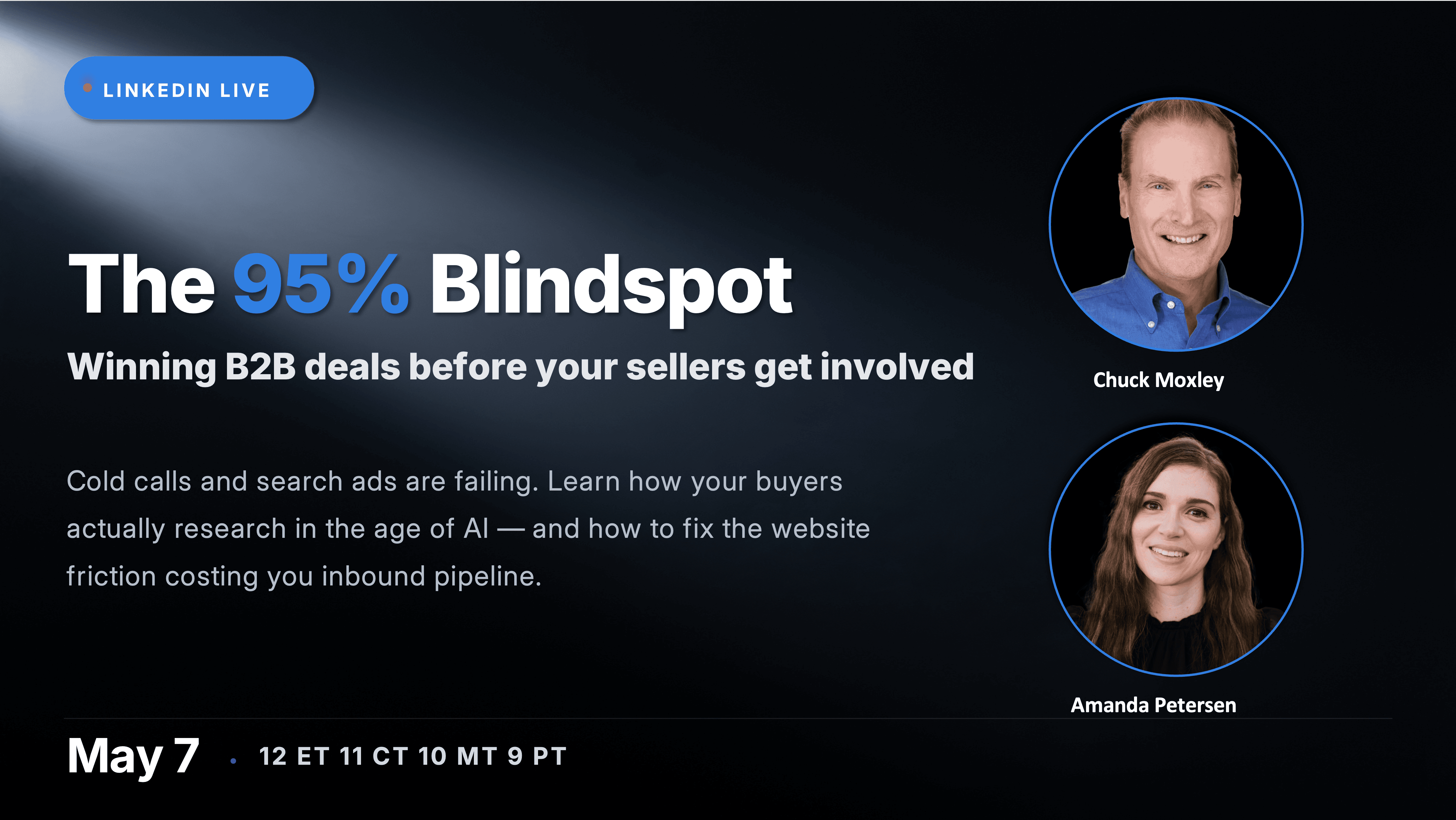 LINKEDIN LIVE

The 95% Blindspot

Winning B2B deals before your sellers get involved

Cold calls and search ads are failing. Learn how your buyers actually research in the age of AI — and how to fix the website friction costing you inbound pipeline.

Chuck Moxley

Amanda Petersen

May 7 • 12 ET 11 CT 10 MT 9 PT